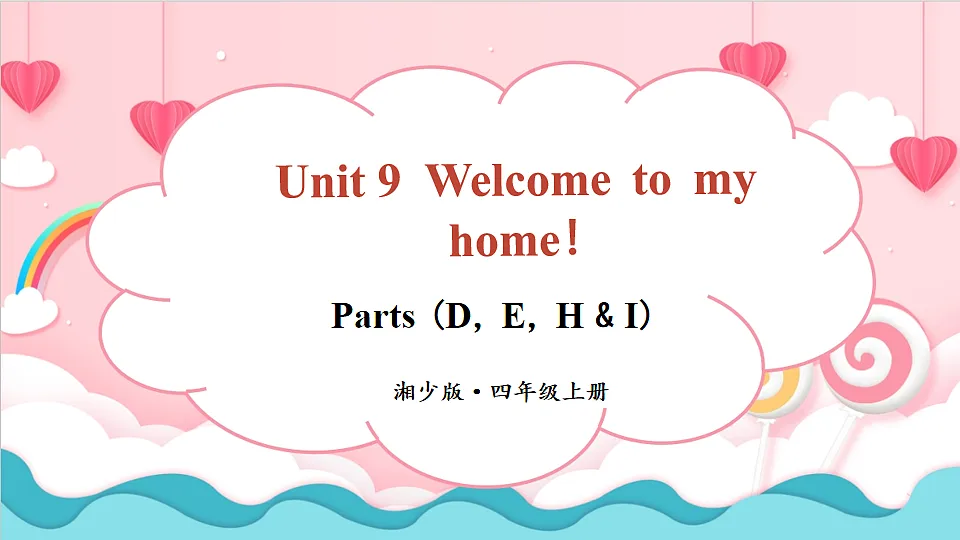 Unit 9 Welcome to my home!

Parts（D，E，H & I）

湘少版·四年级上册